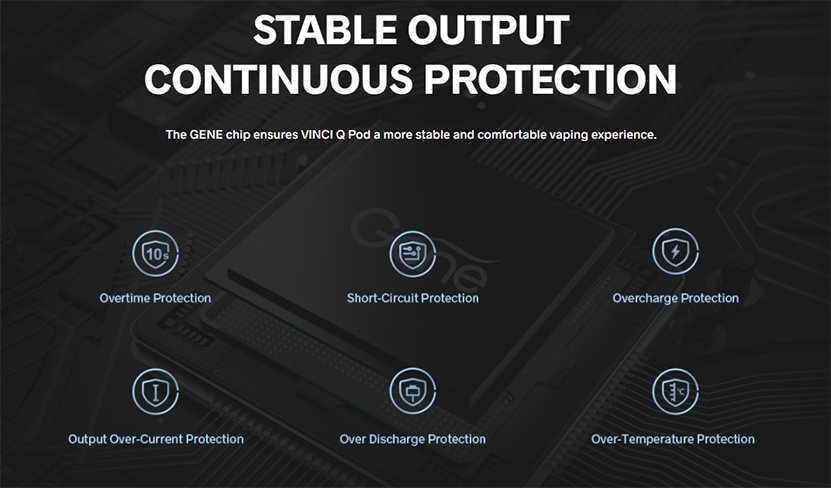 STABLE OUTPUT
CONTINUOUS PROTECTION

The GENE chip ensures VINCI Q Pod a more stable and comfortable vaping experience.

Gene

10s

Overtime Protection

Short-Circuit Protection

Overcharge Protection

Output Over-Current Protection

Over Discharge Protection

°C

Over-Temperature Protection